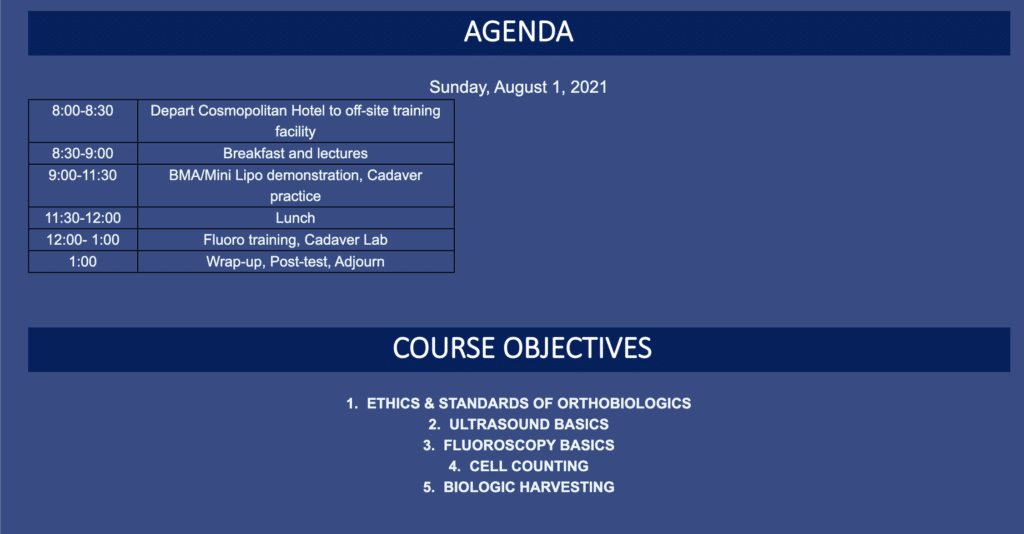 AGENDA

Sunday, August 1, 2021

| 8:00-8:30 | Depart Cosmopolitan Hotel to off-site training facility |
|---|---|
| 8:30-9:00 | Breakfast and lectures |
| 9:00-11:30 | BMA/Mini Lipo demonstration, Cadaver practice |
| 11:30-12:00 | Lunch |
| 12:00- 1:00 | Fluoro training, Cadaver Lab |
| 1:00 | Wrap-up, Post-test, Adjourn |

COURSE OBJECTIVES

1. ETHICS & STANDARDS OF ORTHOBIOLOGICS
2. ULTRASOUND BASICS
3. FLUOROSCOPY BASICS
4. CELL COUNTING
5. BIOLOGIC HARVESTING